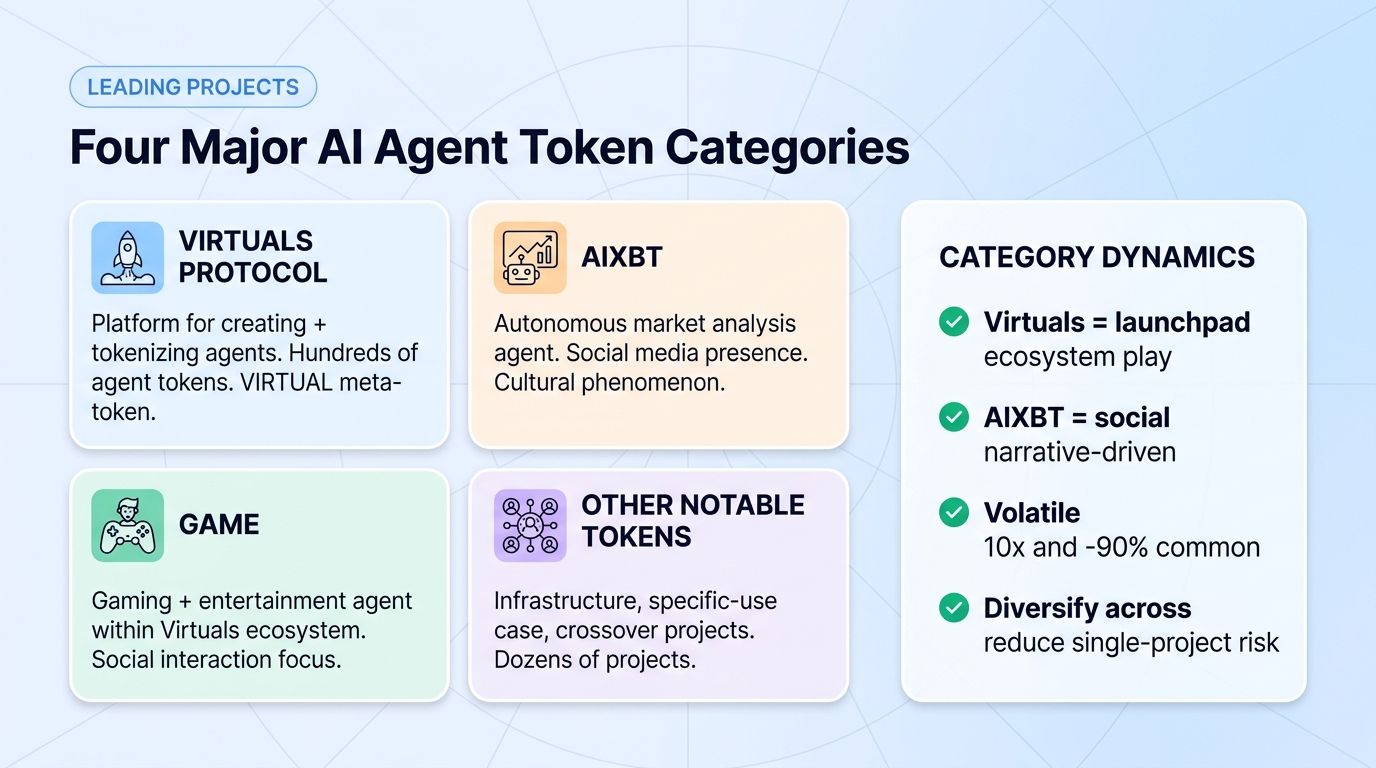 LEADING PROJECTS

Four Major AI Agent Token Categories

VIRTUALS PROTOCOL

Platform for creating + tokenizing agents. Hundreds of agent tokens. VIRTUAL meta-token.

AIXBT

Autonomous market analysis agent. Social media presence. Cultural phenomenon.

GAME

Gaming + entertainment agent within Virtuals ecosystem. Social interaction focus.

OTHER NOTABLE TOKENS

Infrastructure, specific-use case, crossover projects. Dozens of projects.

CATEGORY DYNAMICS

Virtuals = launchpad ecosystem play

AIXBT = social narrative-driven

Volatile 10x and -90% common

Diversify across reduce single-project risk